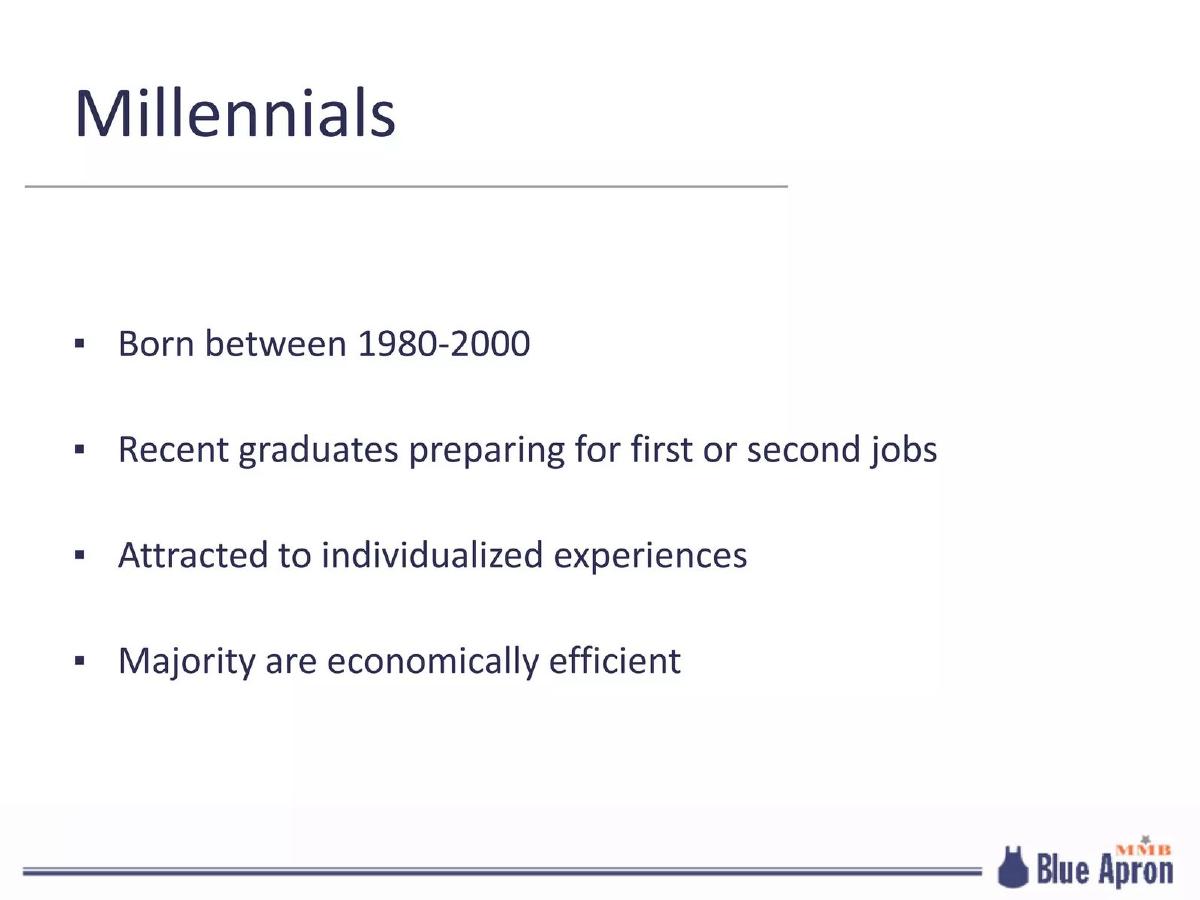 Millennials

▪ Born between 1980-2000

▪ Recent graduates preparing for first or second jobs

▪ Attracted to individualized experiences

▪ Majority are economically efficient

MMB
Blue Apron